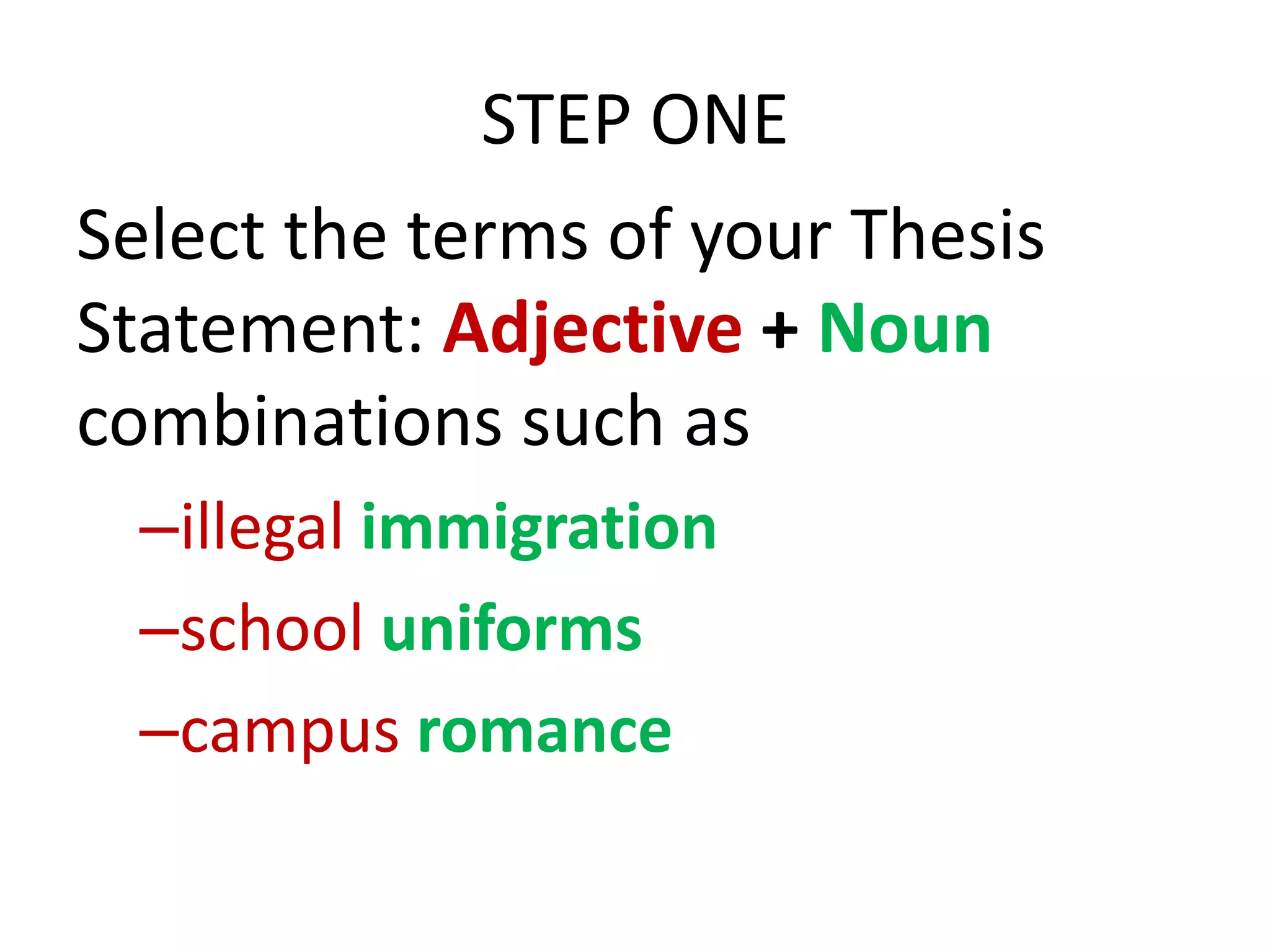 STEP ONE

Select the terms of your Thesis Statement: Adjective + Noun combinations such as

–illegal immigration

–school uniforms

–campus romance